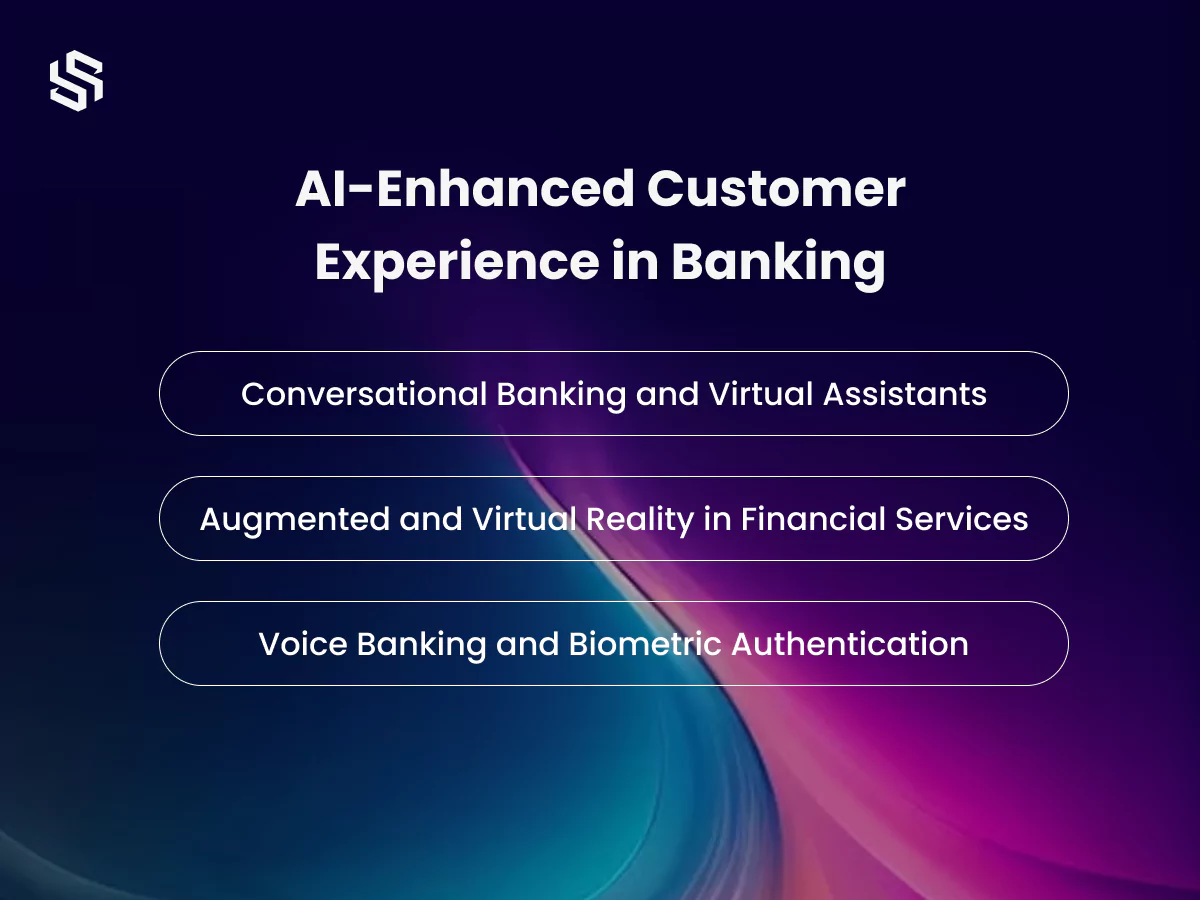 AI-Enhanced Customer Experience in Banking

Conversational Banking and Virtual Assistants

Augmented and Virtual Reality in Financial Services

Voice Banking and Biometric Authentication